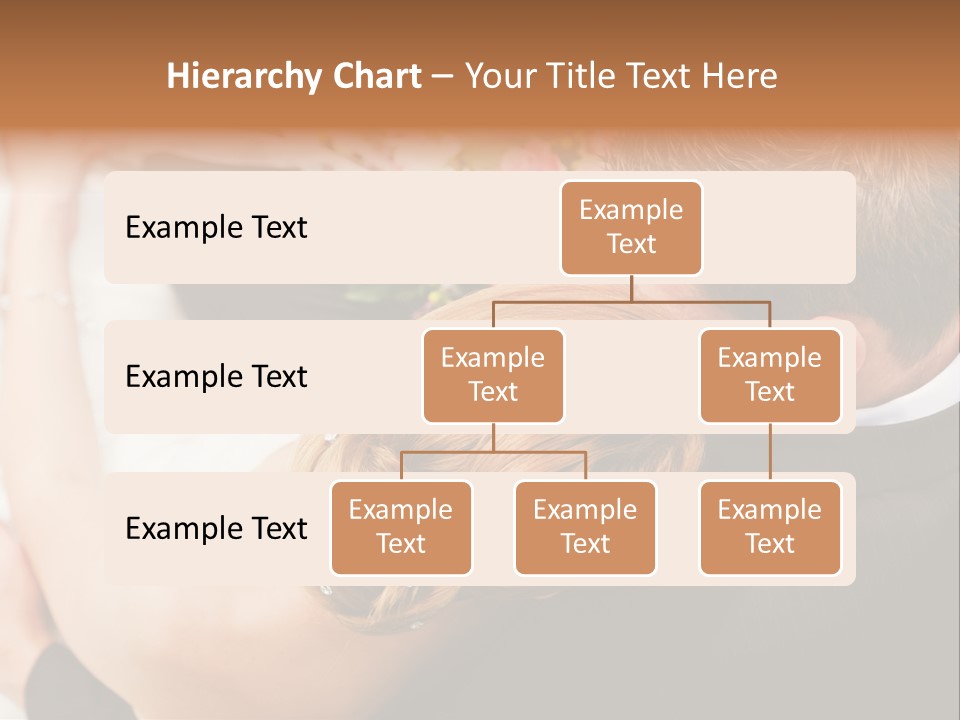 Hierarchy Chart – Your Title Text Here

Example Text

Example Text

Example Text

Example Text

Example Text

Example Text

Example Text

Example Text

Example Text